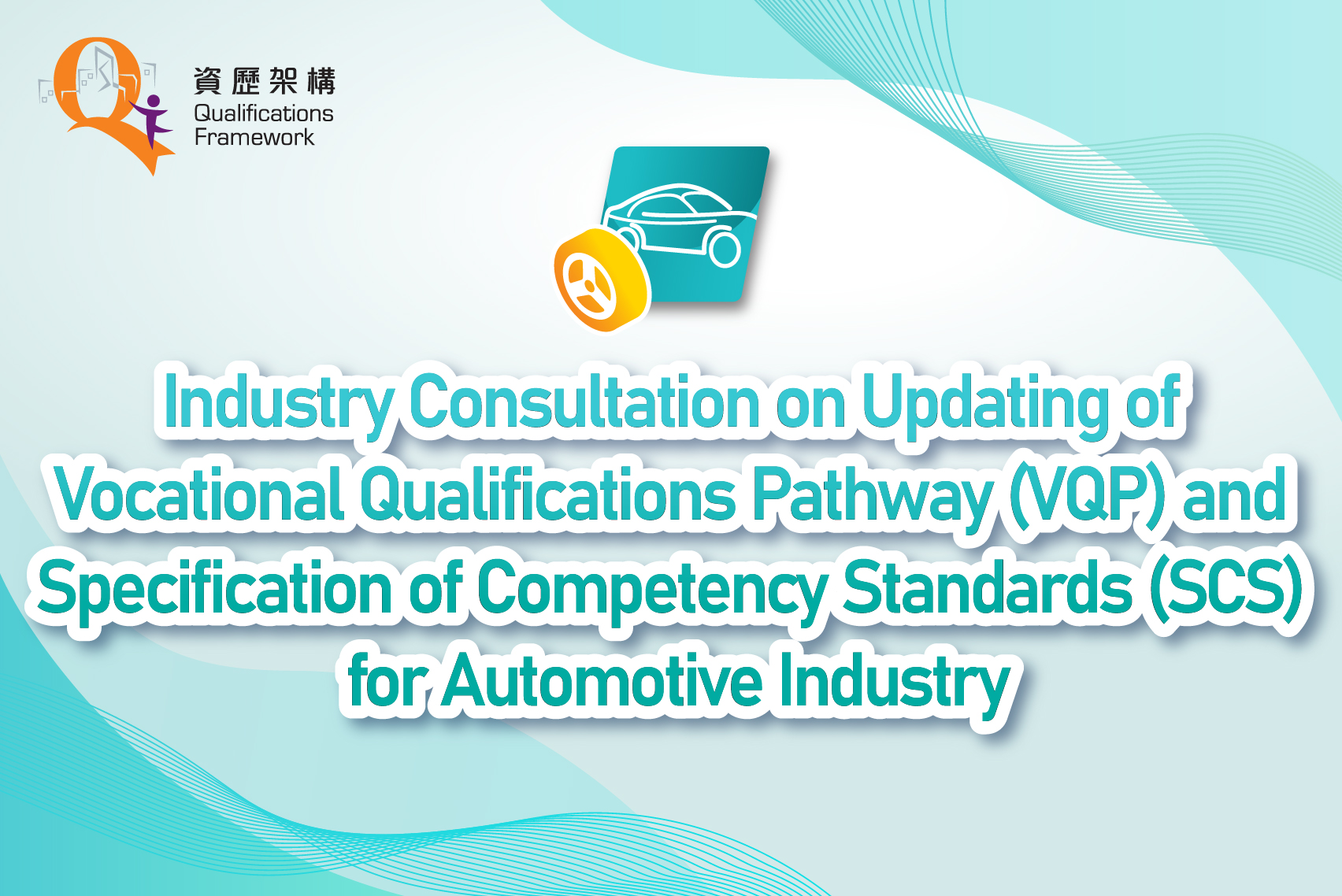 資歷架構
Qualifications Framework

Industry Consultation on Updating of Vocational Qualifications Pathway (VQP) and Specification of Competency Standards (SCS) for Automotive Industry